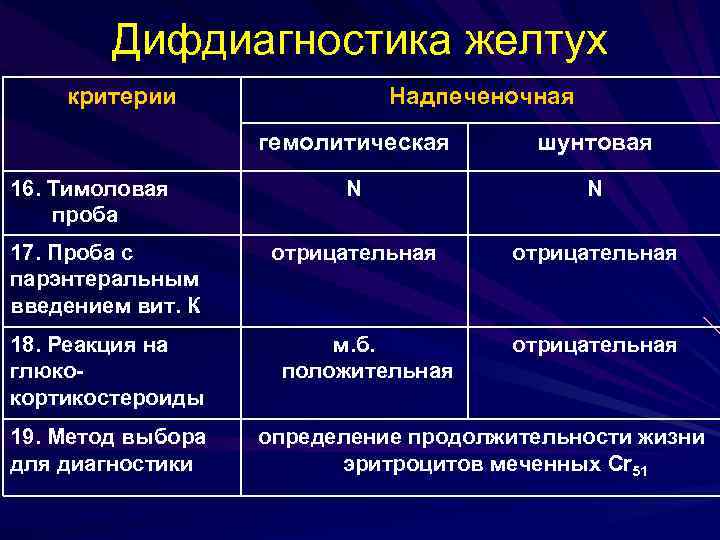 Дифдиагностика желтух

| критерии | Надпеченочная | |
|---|---|---|
| | гемолитическая | шунтовая |
| 16. Тимоловая проба | N | N |
| 17. Проба с парэнтеральным введением вит. К | отрицательная | отрицательная |
| 18. Реакция на глюко-кортикостероиды | м.б. положительная | отрицательная |
| 19. Метод выбора для диагностики | определение продолжительности жизни эритроцитов меченных $Cr_{51}$ | |